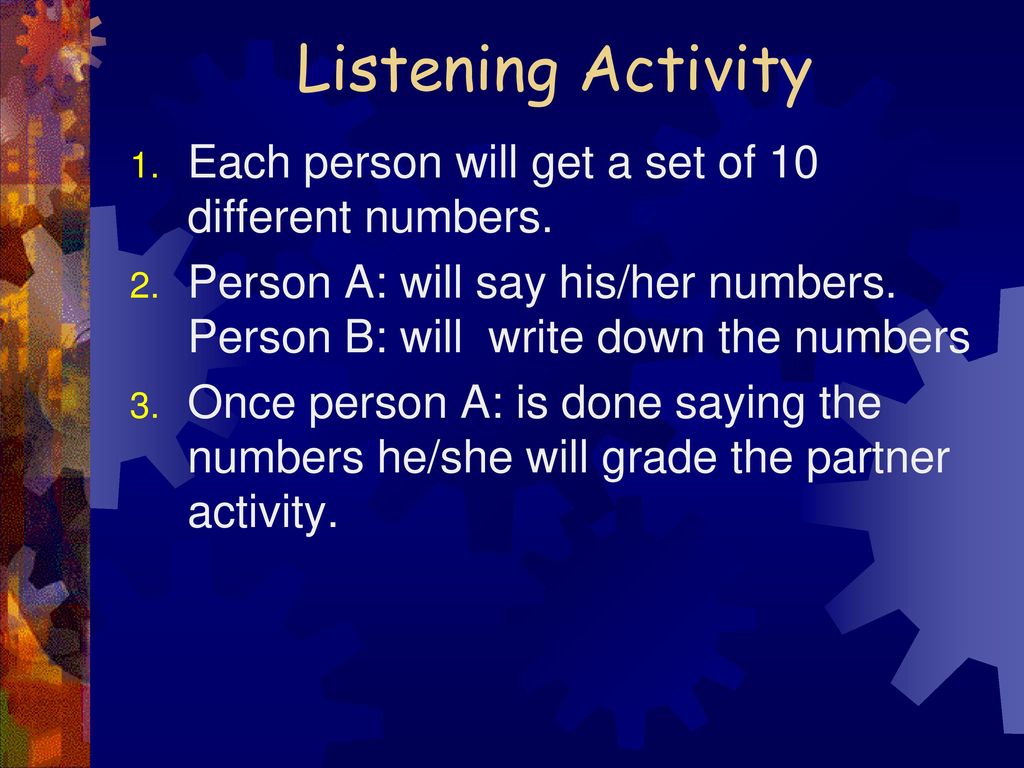 Listening Activity

1. Each person will get a set of 10 different numbers.
2. Person A: will say his/her numbers. Person B: will  write down the numbers
3. Once person A: is done saying the numbers he/she will grade the partner activity.